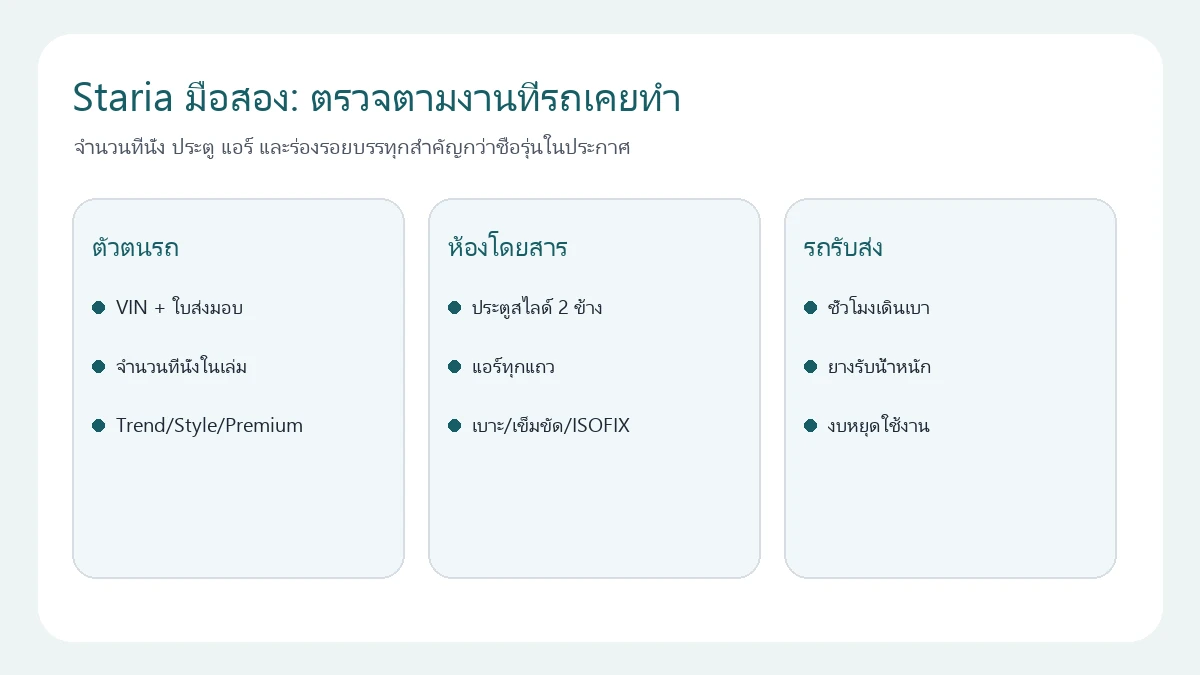 Staria มือสอง: ตรวจตามงานที่รถเคยทำ

จำนวนที่นั่ง ประตู แอร์ และร่องรอยบรรทุกสำคัญกว่าชื่อรุ่นในประกาศ

ตัวตนรถ

VIN + ใบส่งมอบ

จำนวนที่นั่งในเล่ม

Trend/Style/Premium

ห้องโดยสาร

ประตูสไลด์ 2 ข้าง

แอร์ทุกแถว

เบาะ/เข็มขัด/ISOFIX

รถรับส่ง

ชั่วโมงเดินเบา

ยางรับน้ำหนัก

งบหยุดใช้งาน